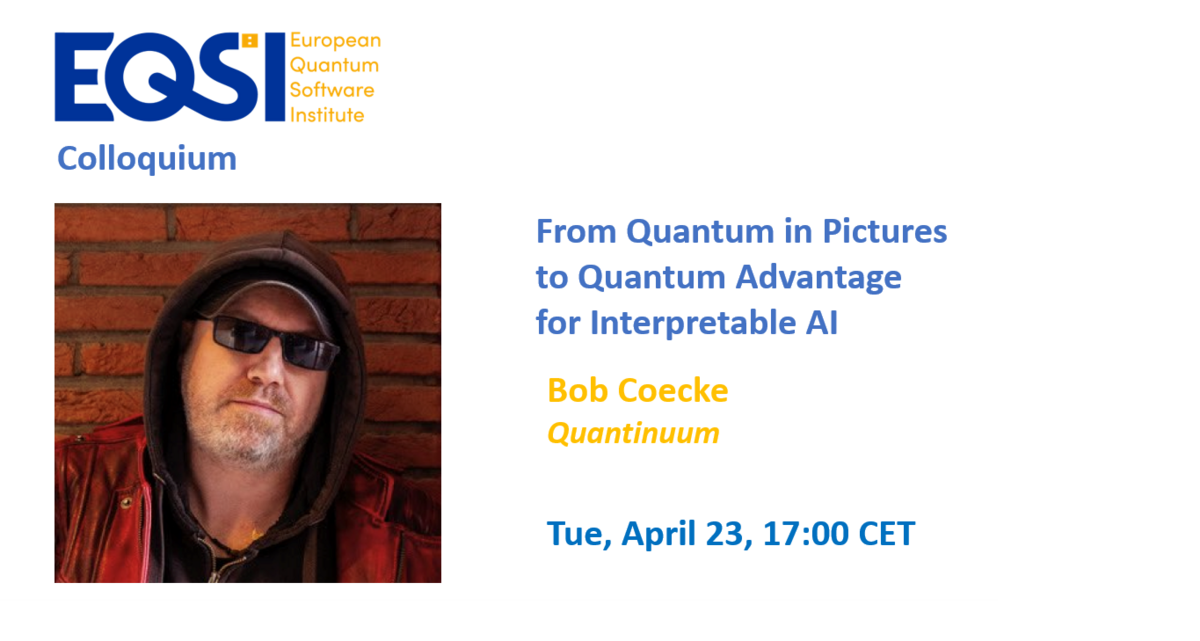 EQSI European Quantum Software Institute

Colloquium

From Quantum in Pictures to Quantum Advantage for Interpretable AI

Bob Coecke
Quantinuum

Tue, April 23, 17:00 CET